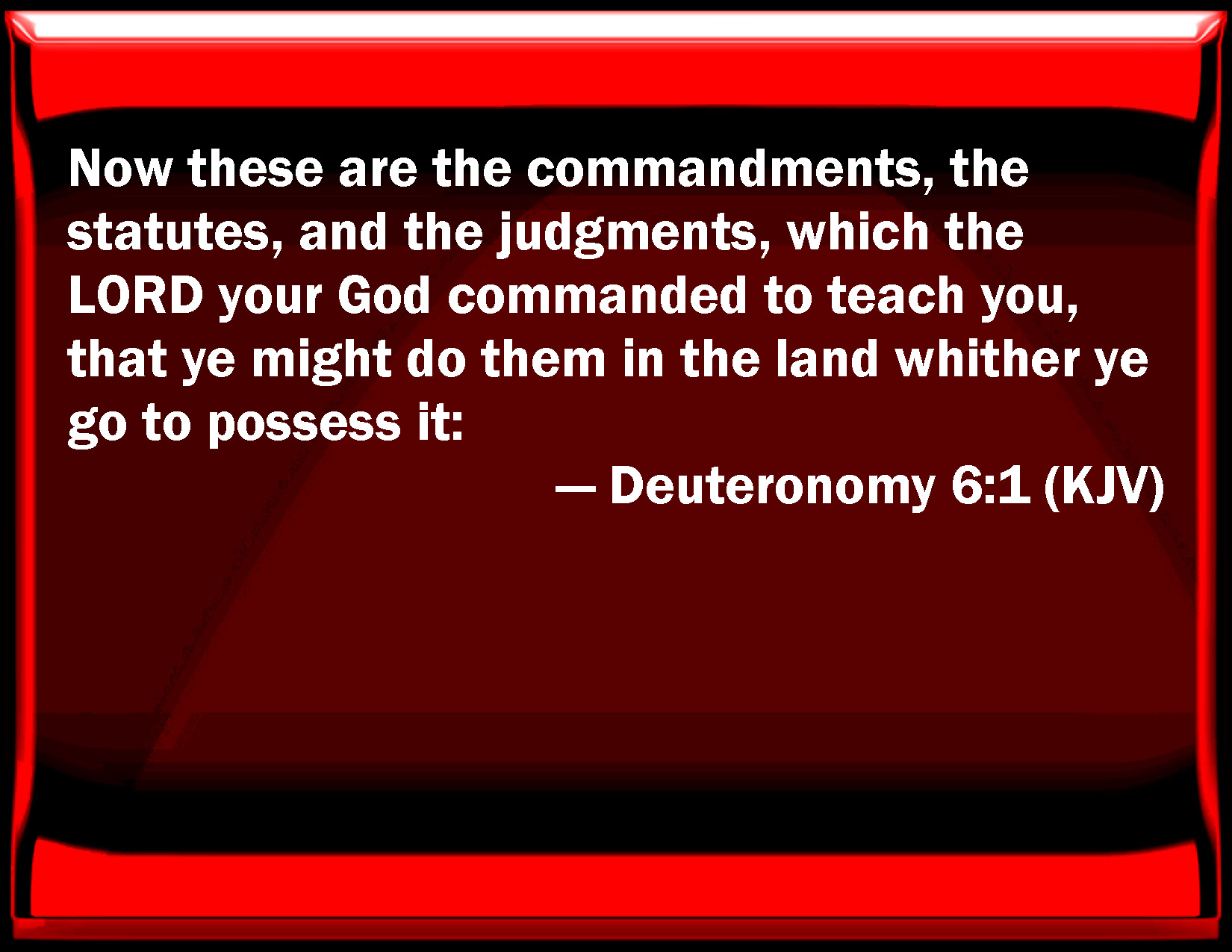 Now these are the commandments, the statutes, and the judgments, which the LORD your God commanded to teach you, that ye might do them in the land whither ye go to possess it:

— Deuteronomy 6:1 (KJV)